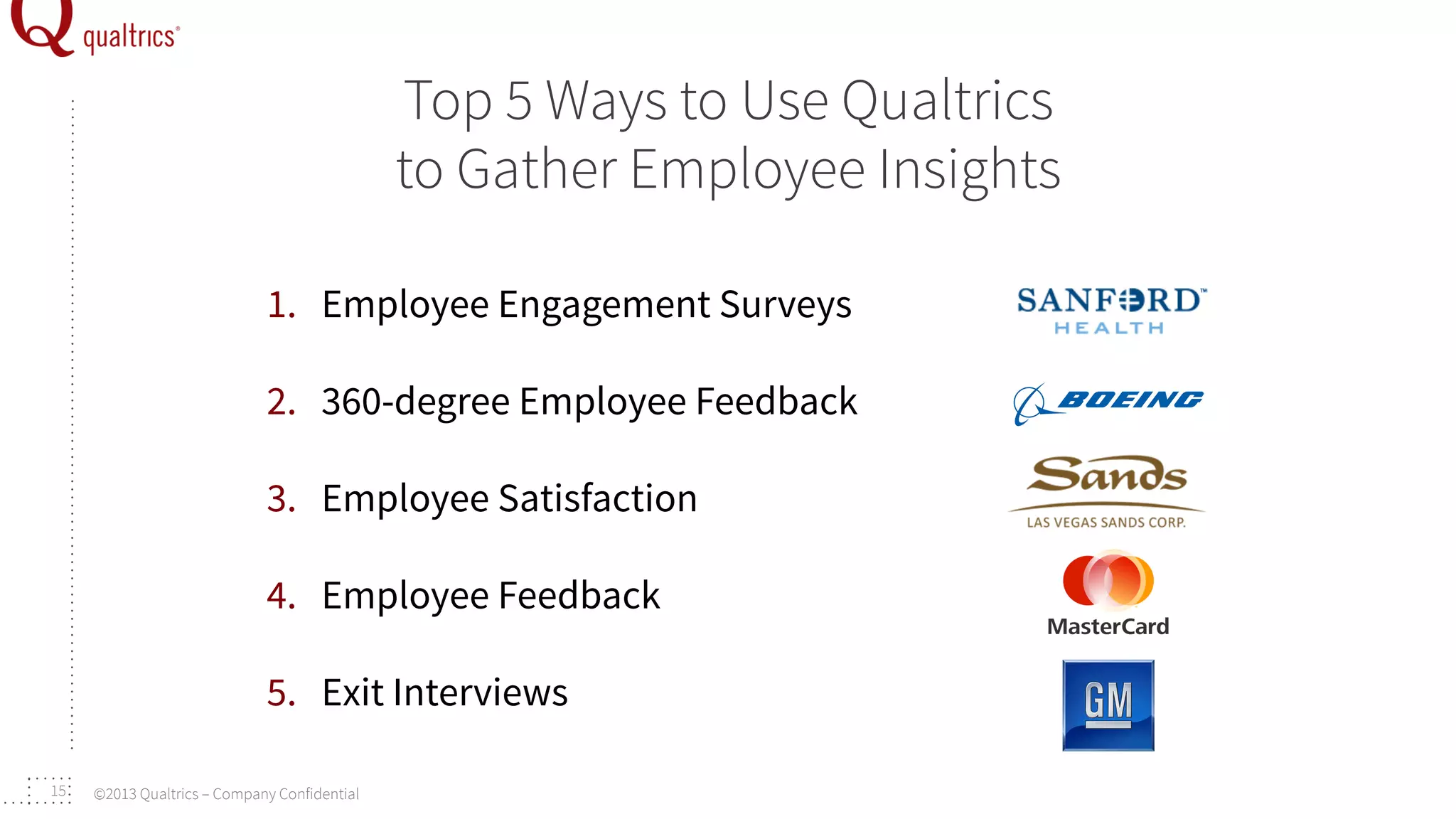 qualtrics®

Top 5 Ways to Use Qualtrics to Gather Employee Insights

1. Employee Engagement Surveys
2. 360-degree Employee Feedback
3. Employee Satisfaction
4. Employee Feedback
5. Exit Interviews

SANFORD™ HEALTH

BOEING

Sands LAS VEGAS SANDS CORP.

MasterCard

GM

15 ©2013 Qualtrics – Company Confidential